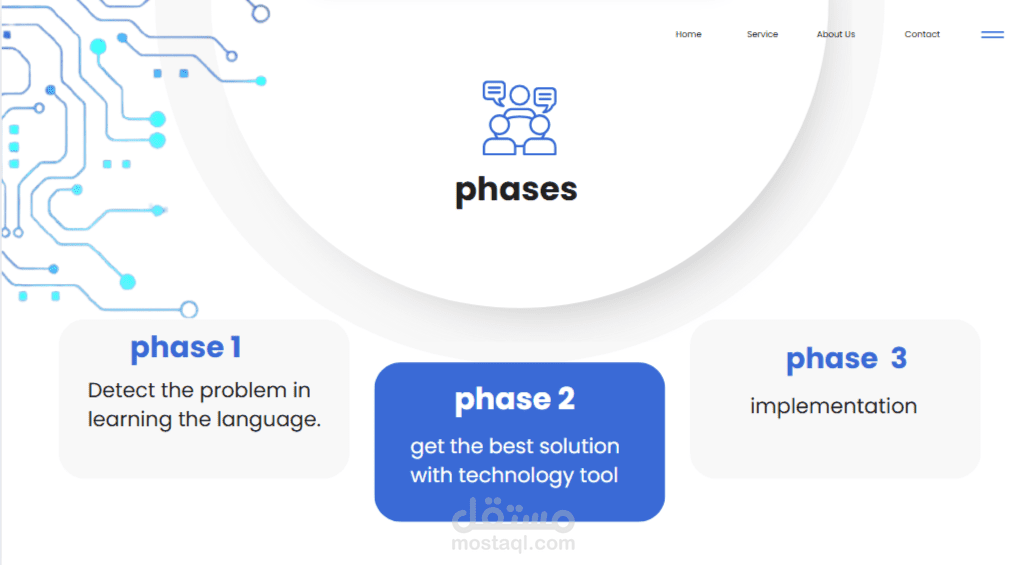 Home Service About Us Contact

phases

phase 1

Detect the problem in learning the language.

phase 2

get the best solution with technology tool

phase 3

implementation

مستقل
mostaql.com